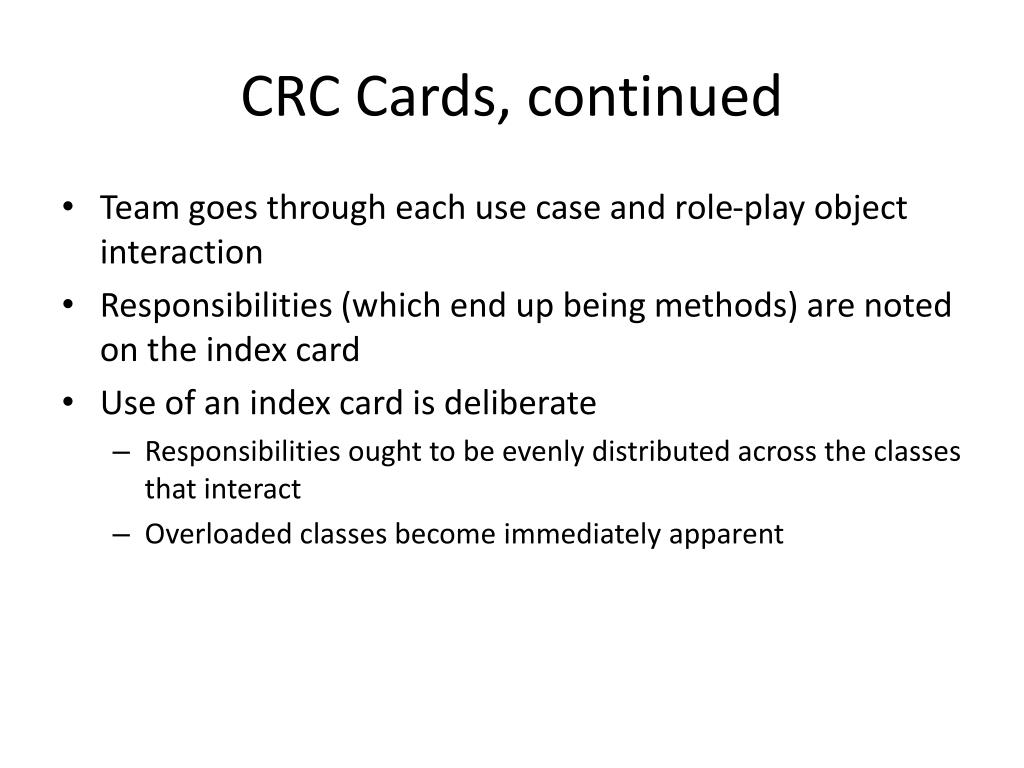 CRC Cards, continued

• Team goes through each use case and role-play object interaction
• Responsibilities (which end up being methods) are noted on the index card
• Use of an index card is deliberate
– Responsibilities ought to be evenly distributed across the classes that interact
– Overloaded classes become immediately apparent